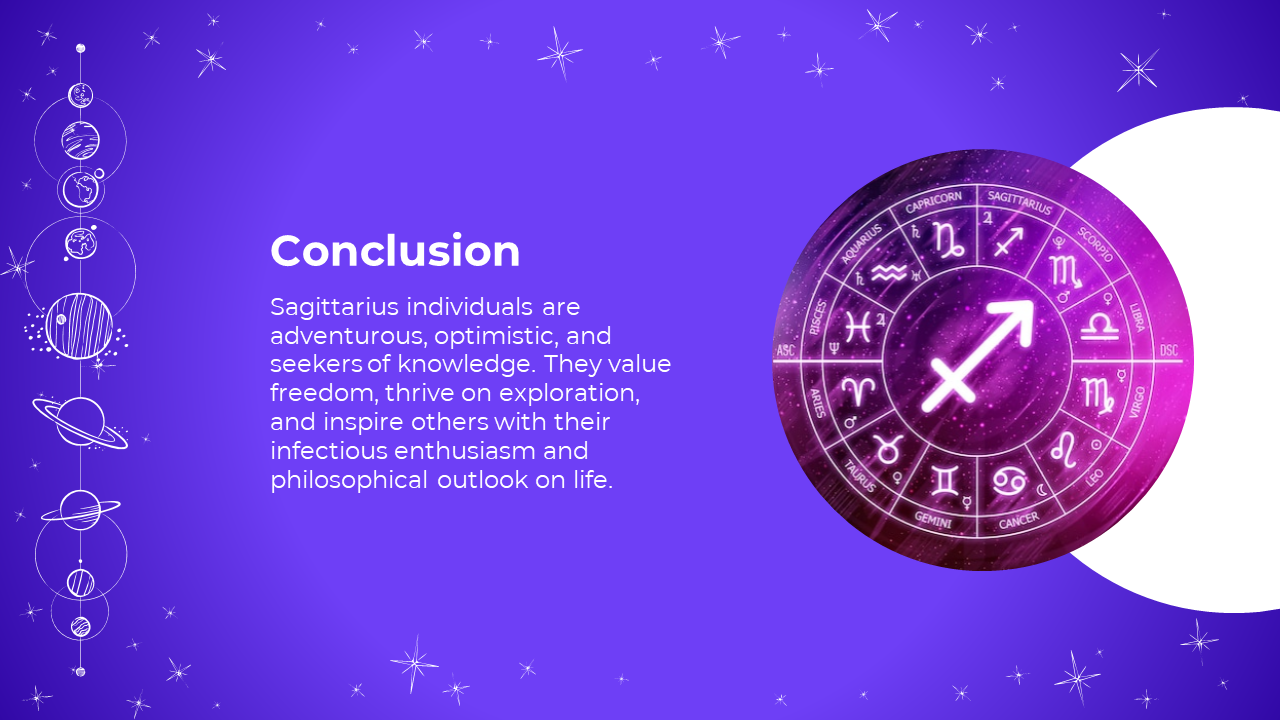 Conclusion

Sagittarius individuals are adventurous, optimistic, and seekers of knowledge. They value freedom, thrive on exploration, and inspire others with their infectious enthusiasm and philosophical outlook on life.

CAPRICORN
SAGITTARIUS
SCORPIO
LIBRA
DSC
VIRGO
LEO
CANCER
GEMINI
TAURUS
ARIES
ASC
PISCES
AQUARIUS